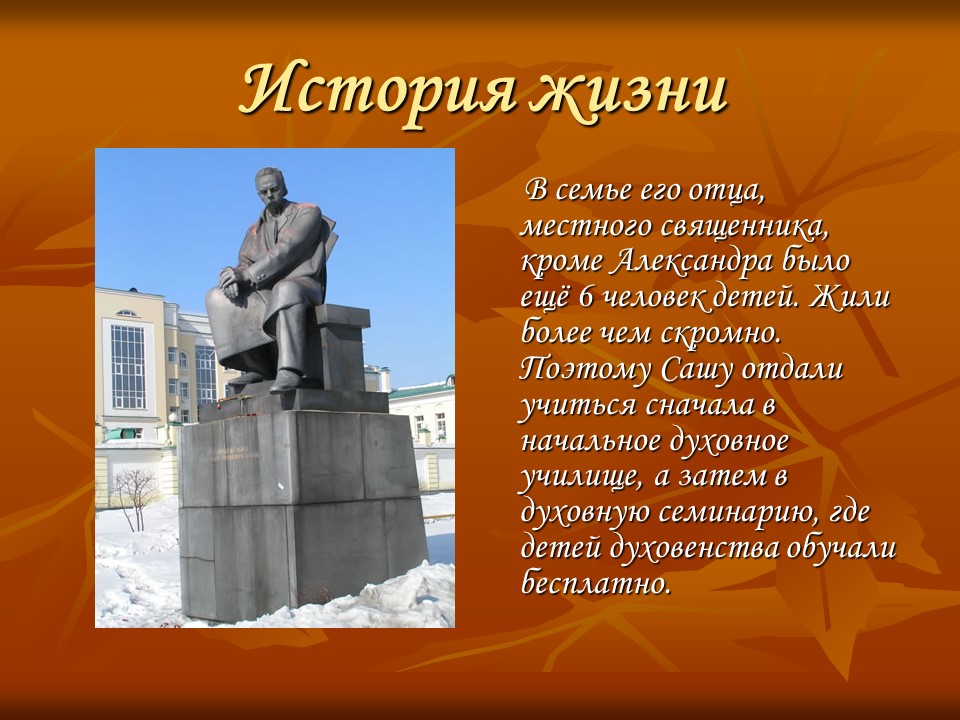 История жизни

В семье его отца, местного священника, кроме Александра было ещё 6 человек детей. Жили более чем скромно. Поэтому Сашу отдали учиться сначала в начальное духовное училище, а затем в духовную семинарию, где детей духовенства обучали бесплатно.